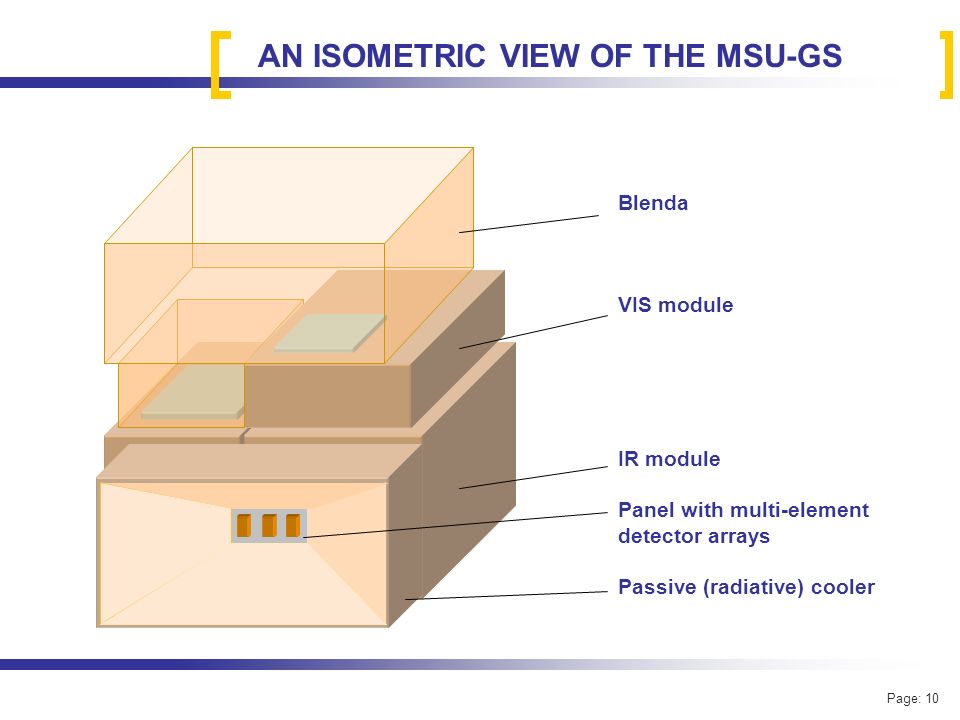 AN ISOMETRIC VIEW OF THE MSU-GS

Blenda

VIS module

IR module

Panel with multi-element detector arrays

Passive (radiative) cooler

Page: 10